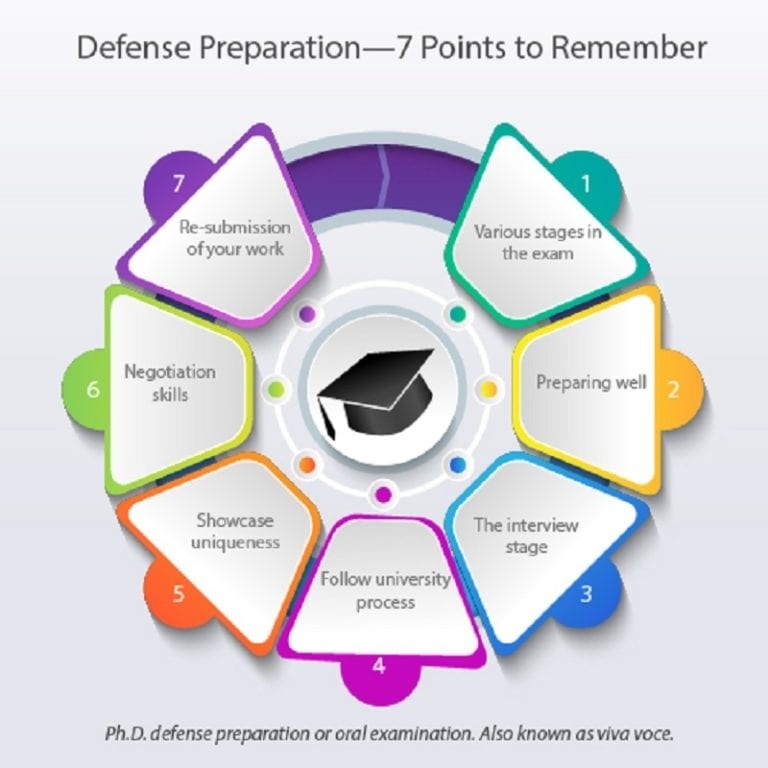 Defense Preparation—7 Points to Remember

1
Various stages in the exam

2
Preparing well

3
The interview stage

4
Follow university process

5
Showcase uniqueness

6
Negotiation skills

7
Re-submission of your work

Ph.D. defense preparation or oral examination. Also known as viva voce.